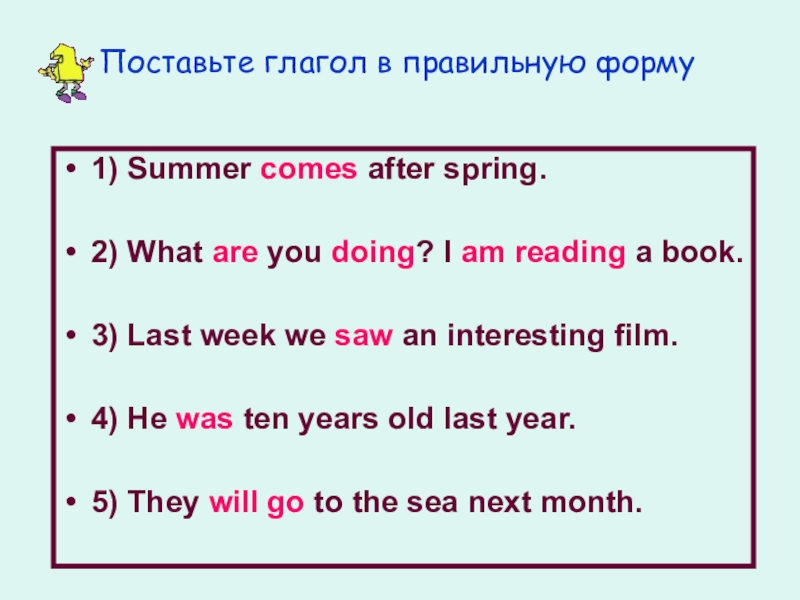 Поставьте глагол в правильную форму

• 1) Summer comes after spring.

• 2) What are you doing? I am reading a book.

• 3) Last week we saw an interesting film.

• 4) He was ten years old last year.

• 5) They will go to the sea next month.